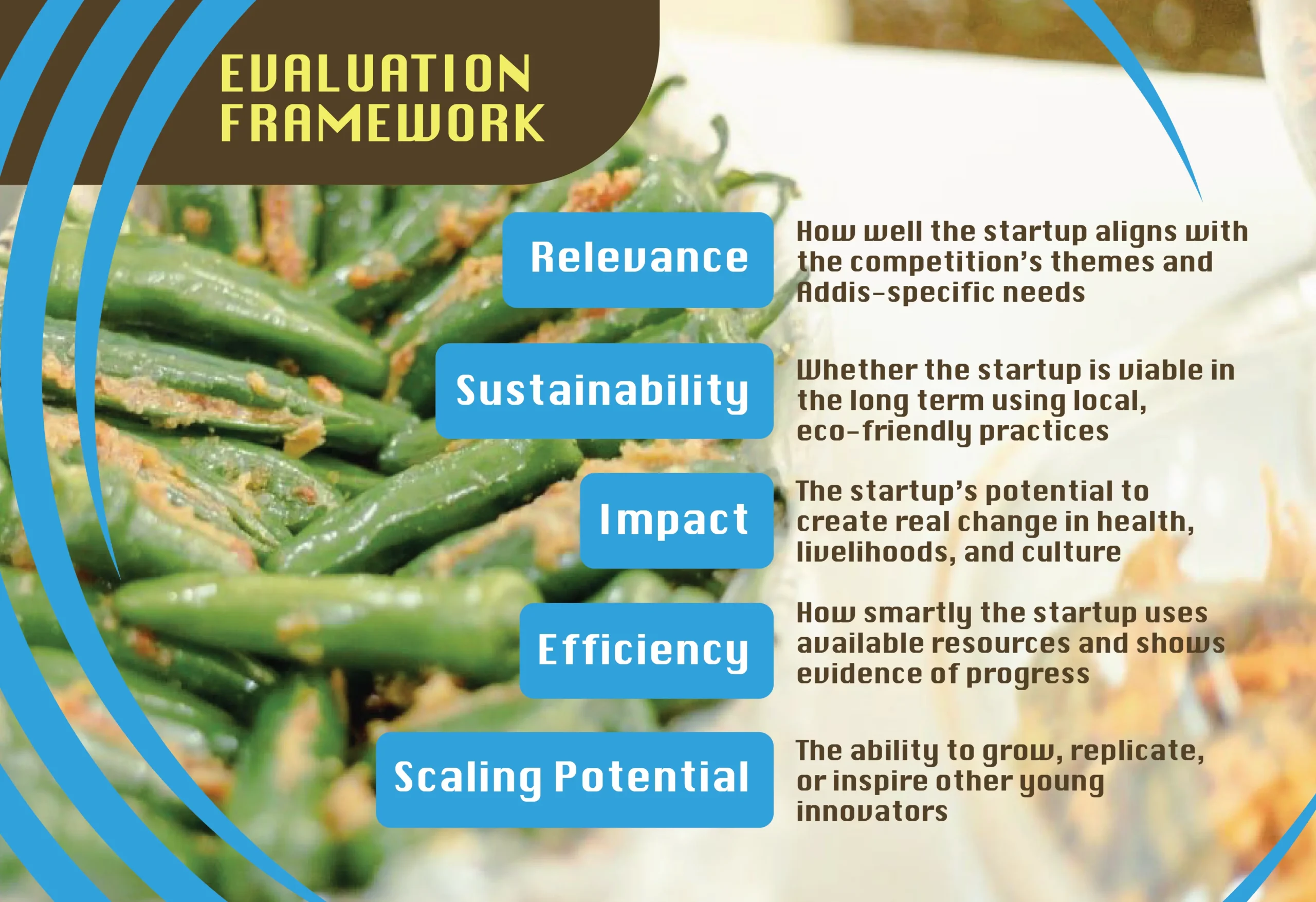 EVALUATION FRAMEWORK

Relevance

How well the startup aligns with the competition's themes and Addis-specific needs

Sustainability

Whether the startup is viable in the long term using local, eco-friendly practices

Impact

The startup's potential to create real change in health, livelihoods, and culture

Efficiency

How smartly the startup uses available resources and shows evidence of progress

Scaling Potential

The ability to grow, replicate, or inspire other young innovators